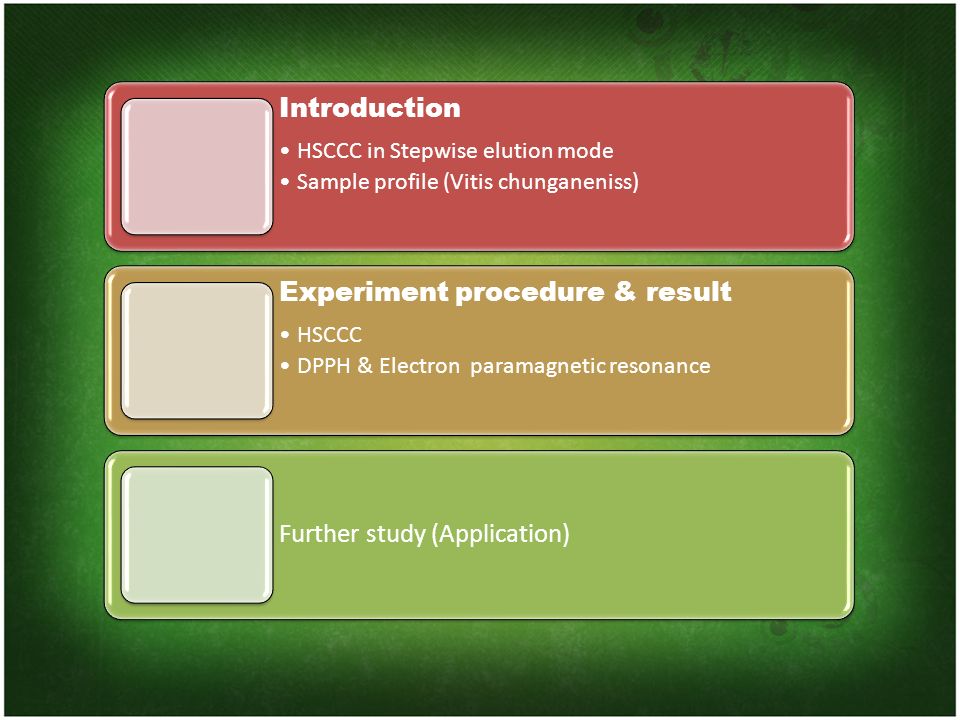 Introduction

• HSCCC in Stepwise elution mode
• Sample profile (Vitis chunganeniss)

Experiment procedure & result

• HSCCC
• DPPH & Electron paramagnetic resonance

Further study (Application)